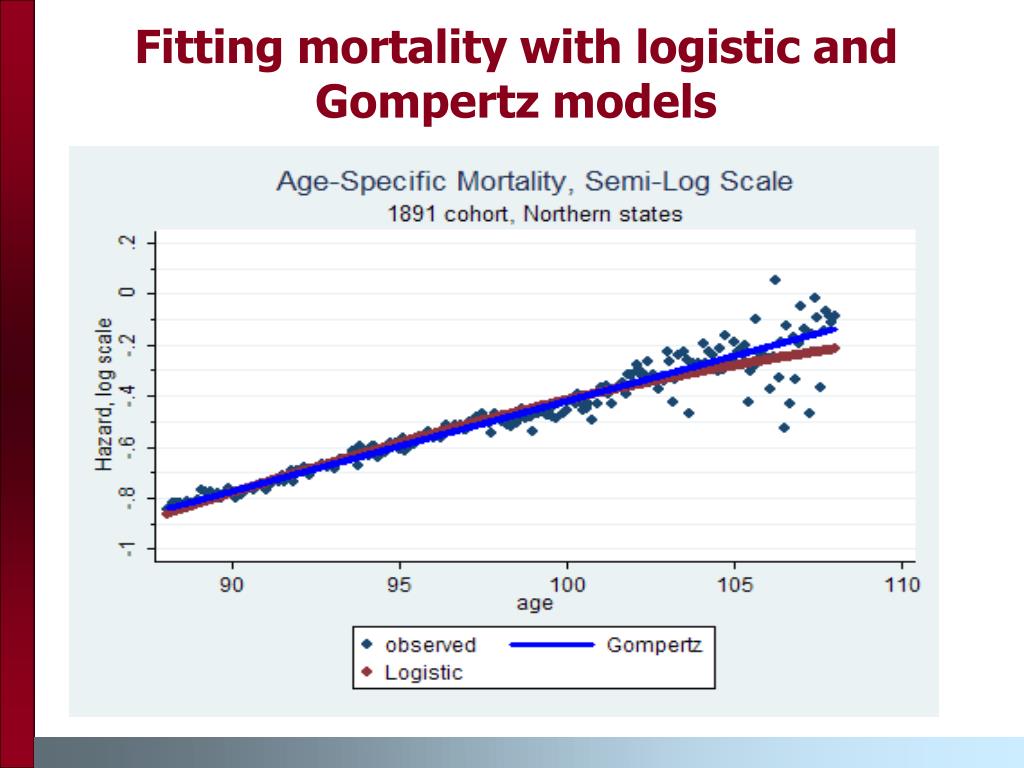 Fitting mortality with logistic and Gompertz models

Age-Specific Mortality, Semi-Log Scale
1891 cohort, Northern states

Hazard, log scale

.2
0
-.2
-.4
-.6
-.8
-1

90
95
100
105
110

age

observed
Gompertz
Logistic